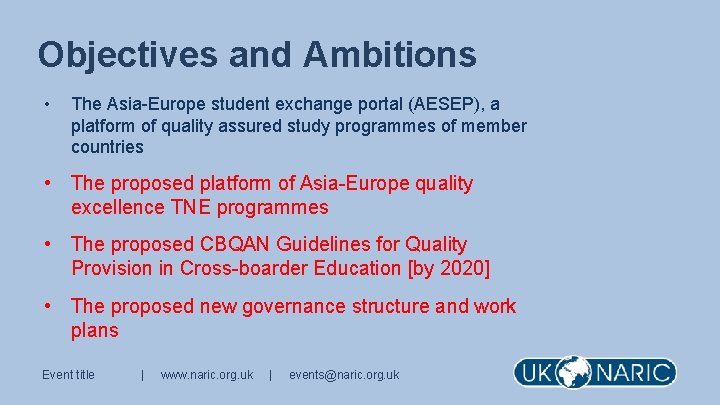 Objectives and Ambitions

• The Asia-Europe student exchange portal (AESEP), a platform of quality assured study programmes of member countries

• The proposed platform of Asia-Europe quality excellence TNE programmes

• The proposed CBQAN Guidelines for Quality Provision in Cross-boarder Education [by 2020]

• The proposed new governance structure and work plans

Event title | www.naric.org.uk | events@naric.org.uk

UK NARIC